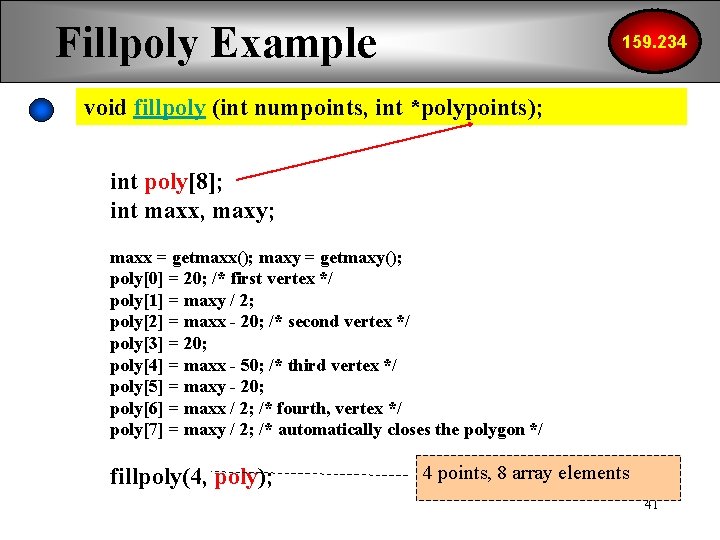 Fillpoly Example

159.234

void fillpoly (int numpoints, int *polypoints);

int poly[8];
int maxx, maxy;

maxx = getmaxx(); maxy = getmaxy();
poly[0] = 20; /* first vertex */
poly[1] = maxy / 2;
poly[2] = maxx - 20; /* second vertex */
poly[3] = 20;
poly[4] = maxx - 50; /* third vertex */
poly[5] = maxy - 20;
poly[6] = maxx / 2; /* fourth, vertex */
poly[7] = maxy / 2; /* automatically closes the polygon */

fillpoly(4, poly);

4 points, 8 array elements

41